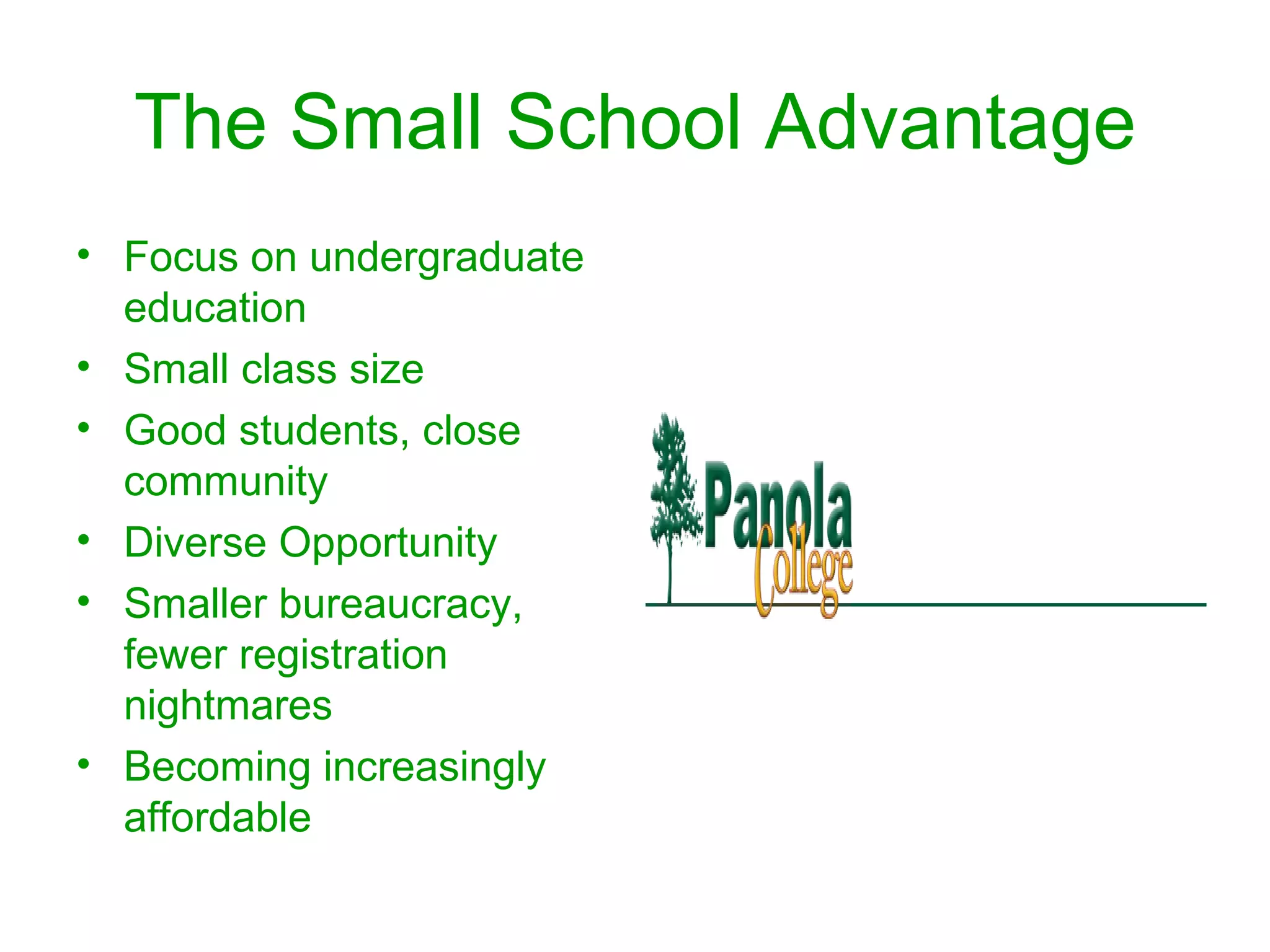 The Small School Advantage

• Focus on undergraduate education
• Small class size
• Good students, close community
• Diverse Opportunity
• Smaller bureaucracy, fewer registration nightmares
• Becoming increasingly affordable

Panola College